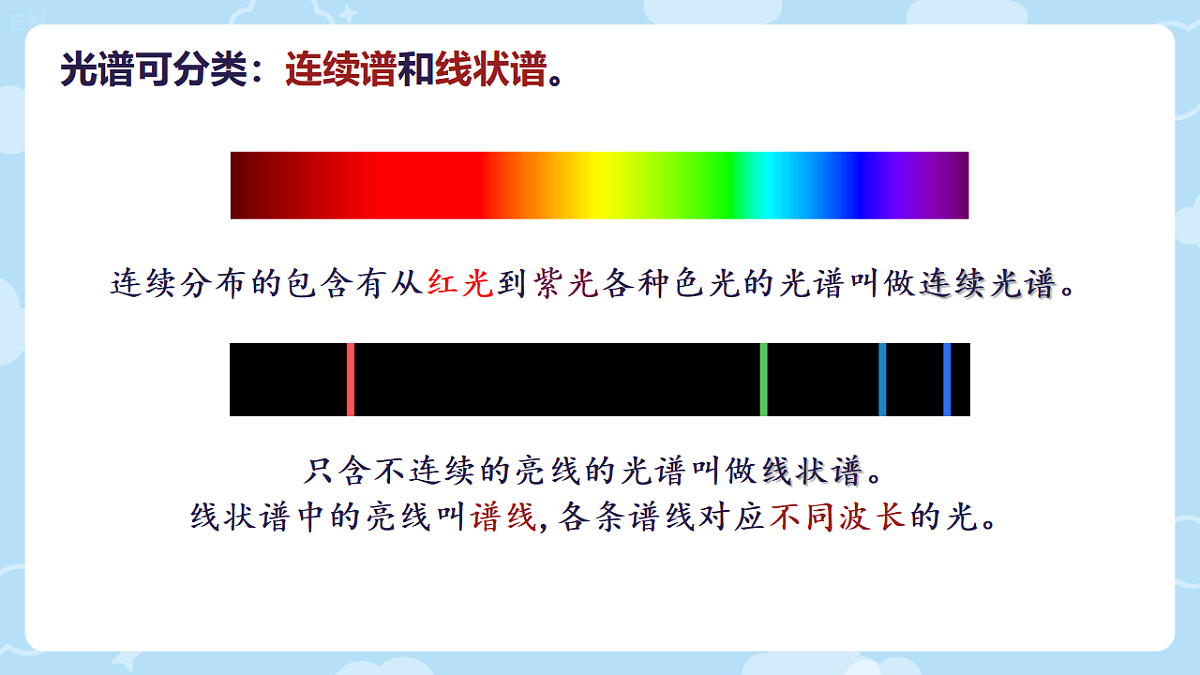 光谱可分类：连续谱和线状谱。

连续分布的包含有从红光到紫光各种色光的光谱叫做连续光谱。

只含不连续的亮线的光谱叫做线状谱。
线状谱中的亮线叫谱线，各条谱线对应不同波长的光。